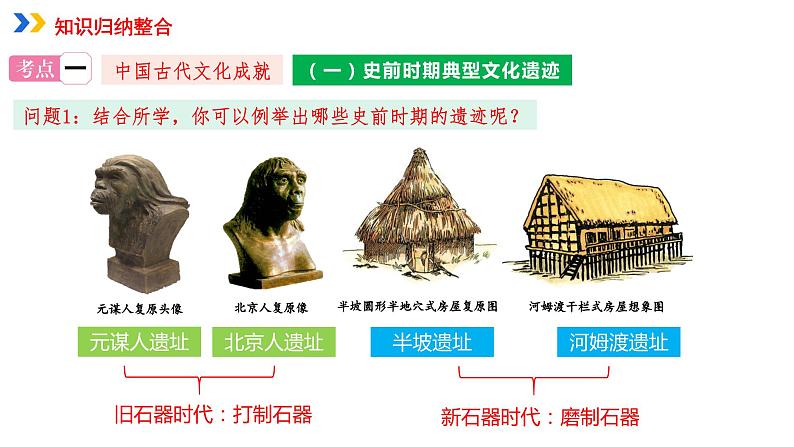 知识归纳整合

考点一 中国古代文化成就 （一）史前时期典型文化遗迹

问题1：结合所学，你可以例举出哪些史前时期的遗迹呢？

元谋人复原头像

北京人复原像

半坡圆形半地穴式房屋复原图

河姆渡干栏式房屋想象图

元谋人遗址 北京人遗址 半坡遗址 河姆渡遗址

旧石器时代：打制石器

新石器时代：磨制石器